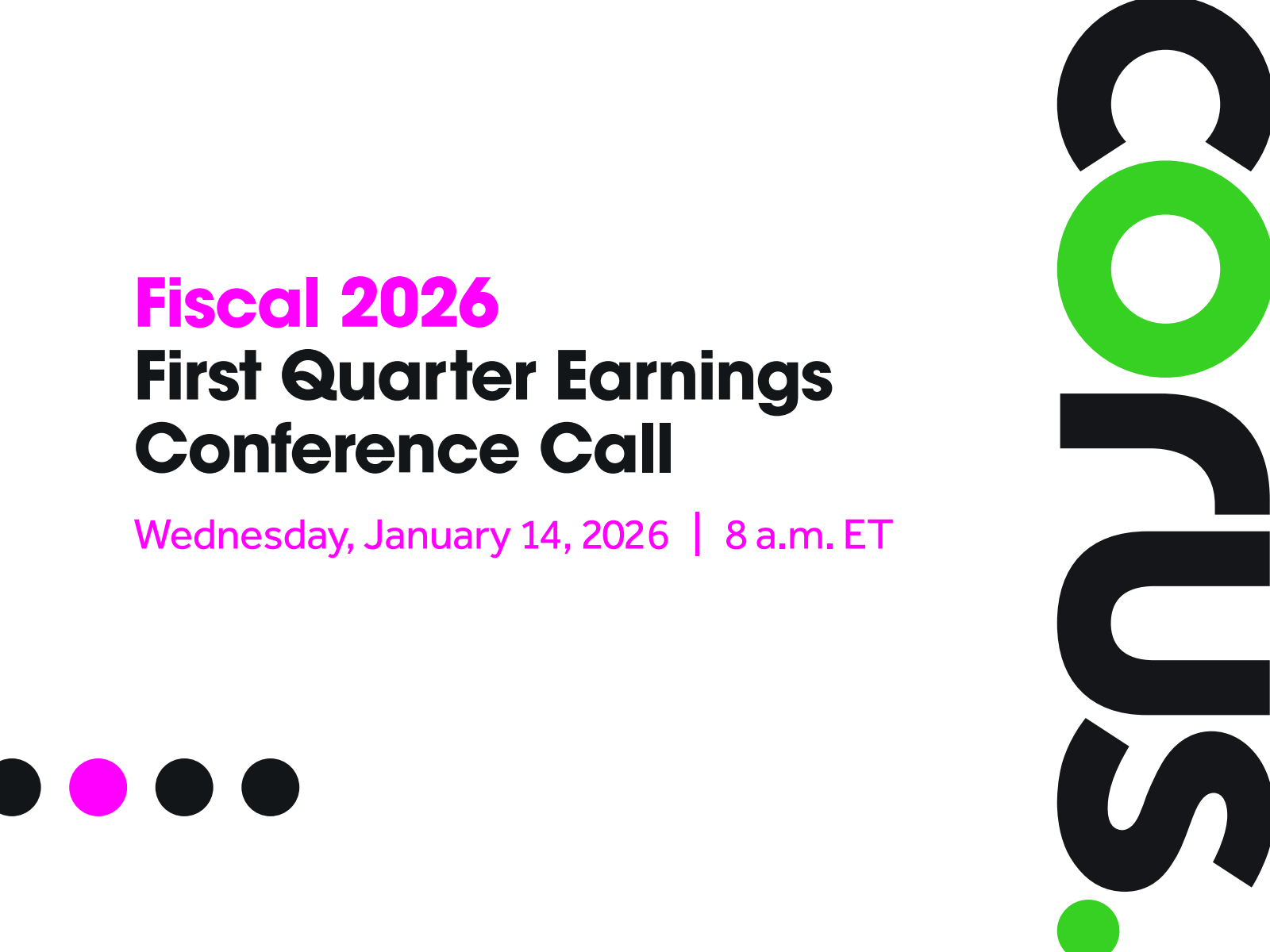 Fiscal 2026
First Quarter Earnings Conference Call

Wednesday, January 14, 2026 | 8 a.m. ET

corus.